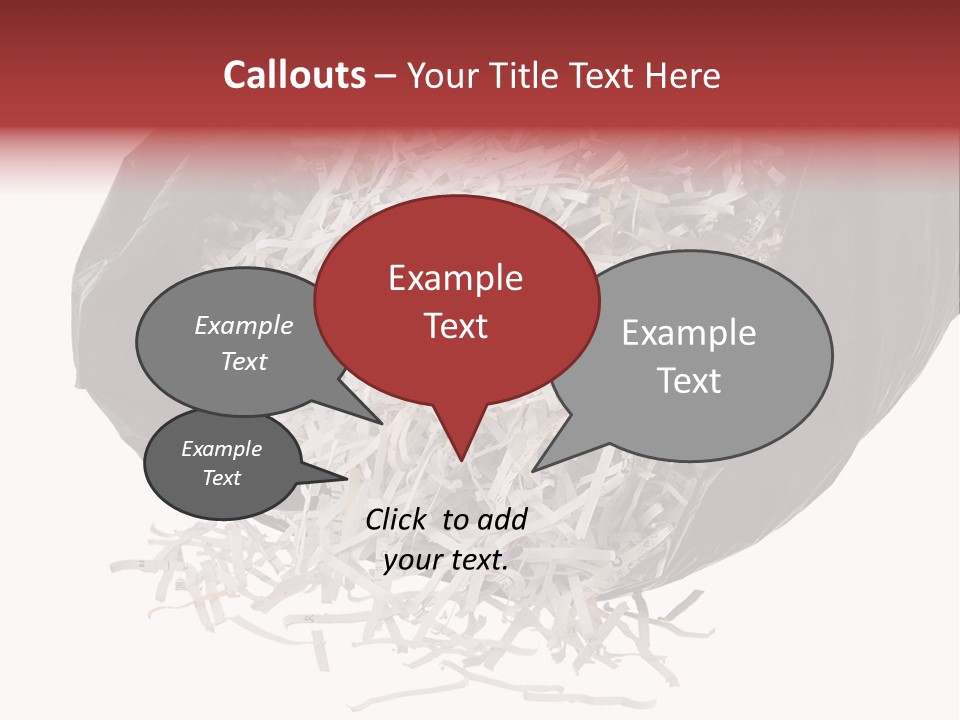 Callouts – Your Title Text Here

Example Text

Example Text

Example Text

Example Text

Click to add your text.